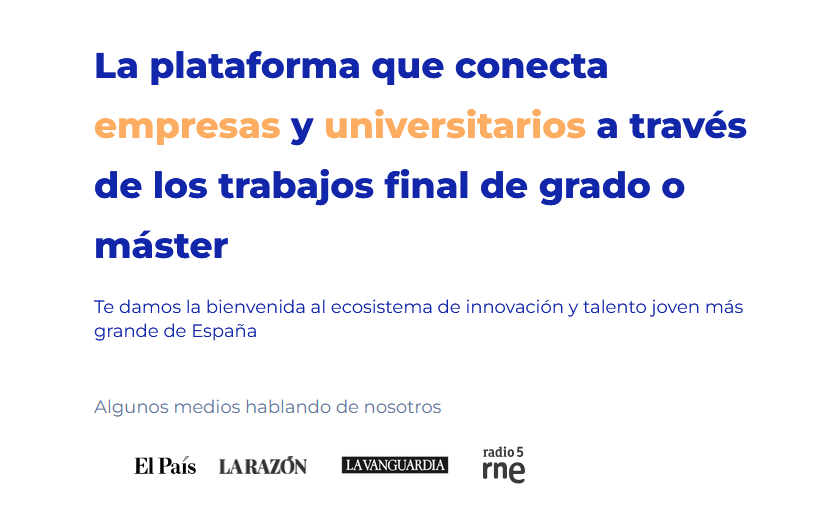 La plataforma que conecta empresas y universitarios a través de los trabajos final de grado o máster

Te damos la bienvenida al ecosistema de innovación y talento joven más grande de España

Algunos medios hablando de nosotros

El País LA RAZÓN LA VANGUARDIA radio 5 rne